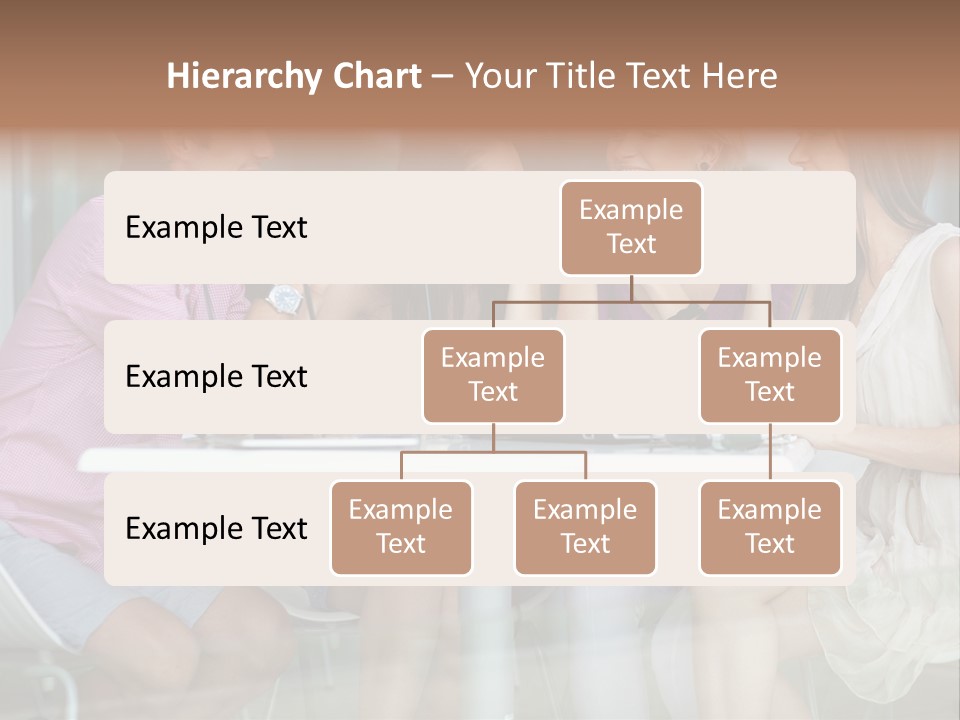 Hierarchy Chart – Your Title Text Here

Example Text

Example Text

Example Text

Example Text

Example Text

Example Text

Example Text

Example Text

Example Text